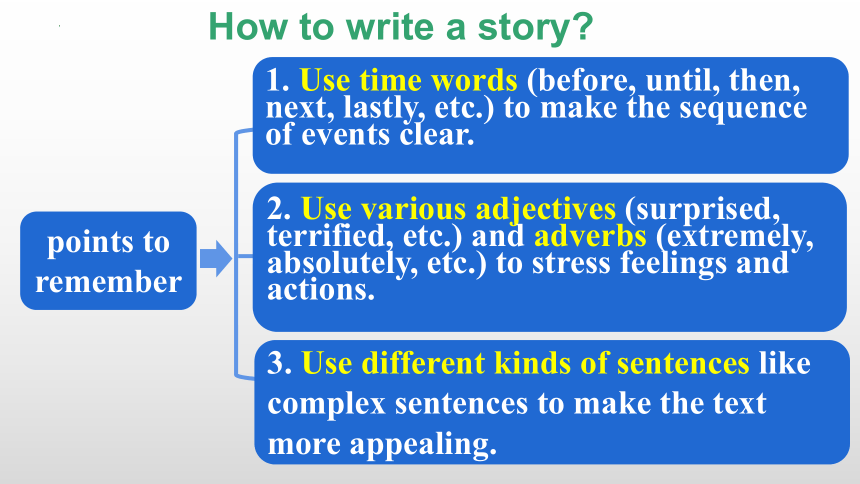 How to write a story?

points to remember

1. Use time words (before, until, then, next, lastly, etc.) to make the sequence of events clear.

2. Use various adjectives (surprised, terrified, etc.) and adverbs (extremely, absolutely, etc.) to stress feelings and actions.

3. Use different kinds of sentences like complex sentences to make the text more appealing.